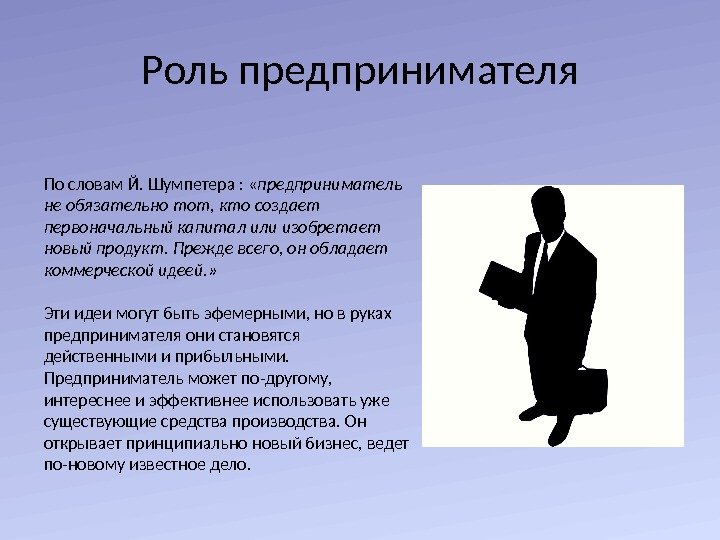 Роль предпринимателя

По словам Й. Шумпетера : «предприниматель не обязательно тот, кто создает первоначальный капитал или изобретает новый продукт. Прежде всего, он обладает коммерческой идеей.»

Эти идеи могут быть эфемерными, но в руках предпринимателя они становятся действенными и прибыльными. Предприниматель может по-другому, интереснее и эффективнее использовать уже существующие средства производства. Он открывает принципиально новый бизнес, ведет по-новому известное дело.